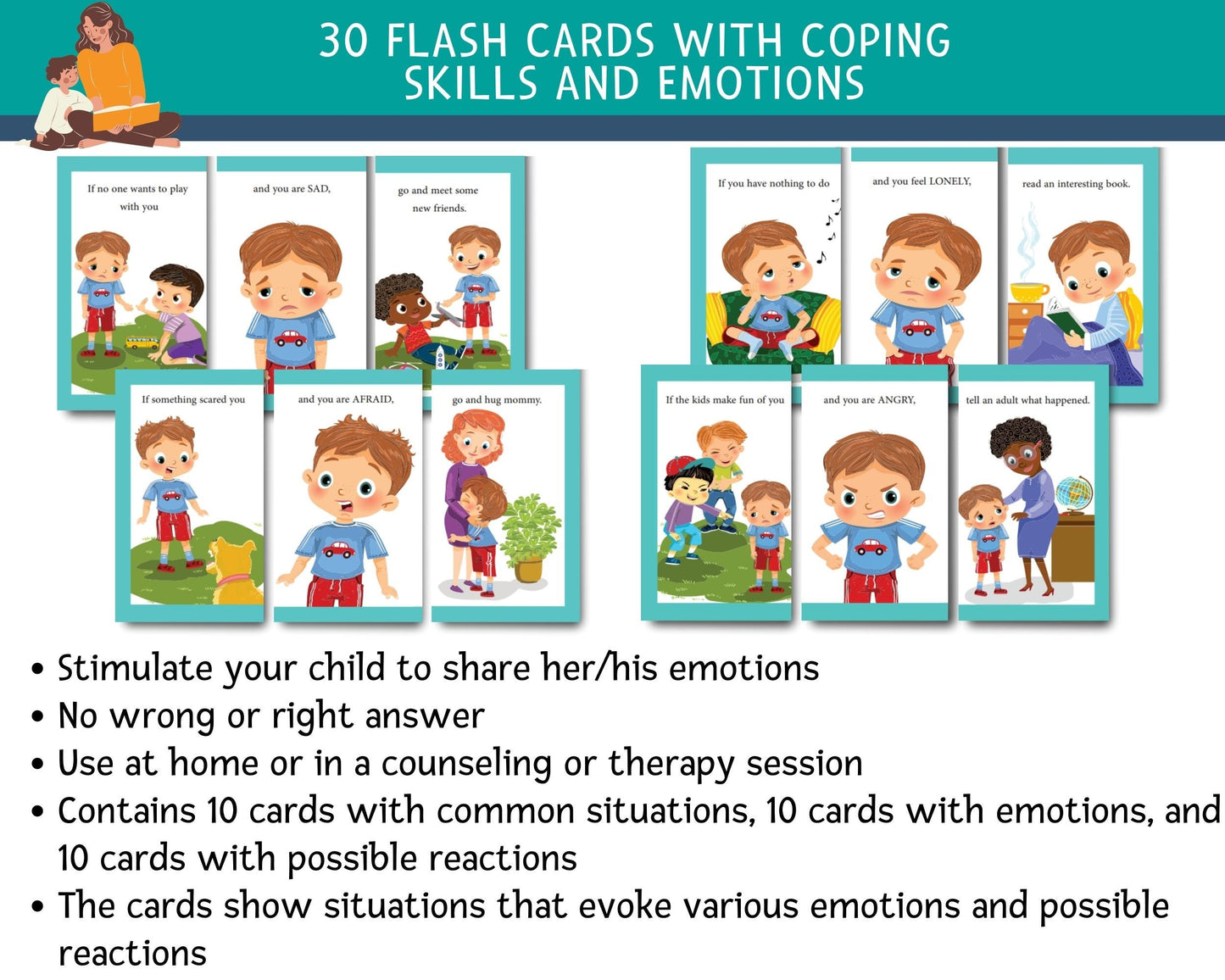 30 FLASH CARDS WITH COPING SKILLS AND EMOTIONS

If no one wants to play with you

and you are SAD,

go and meet some new friends.

If something scared you

and you are AFRAID,

go and hug mommy.

If you have nothing to do

and you feel LONELY,

read an interesting book.

If the kids make fun of you

and you are ANGRY,

tell an adult what happened.

• Stimulate your child to share her/his emotions
• No wrong or right answer
• Use at home or in a counseling or therapy session
• Contains 10 cards with common situations, 10 cards with emotions, and 10 cards with possible reactions
• The cards show situations that evoke various emotions and possible reactions